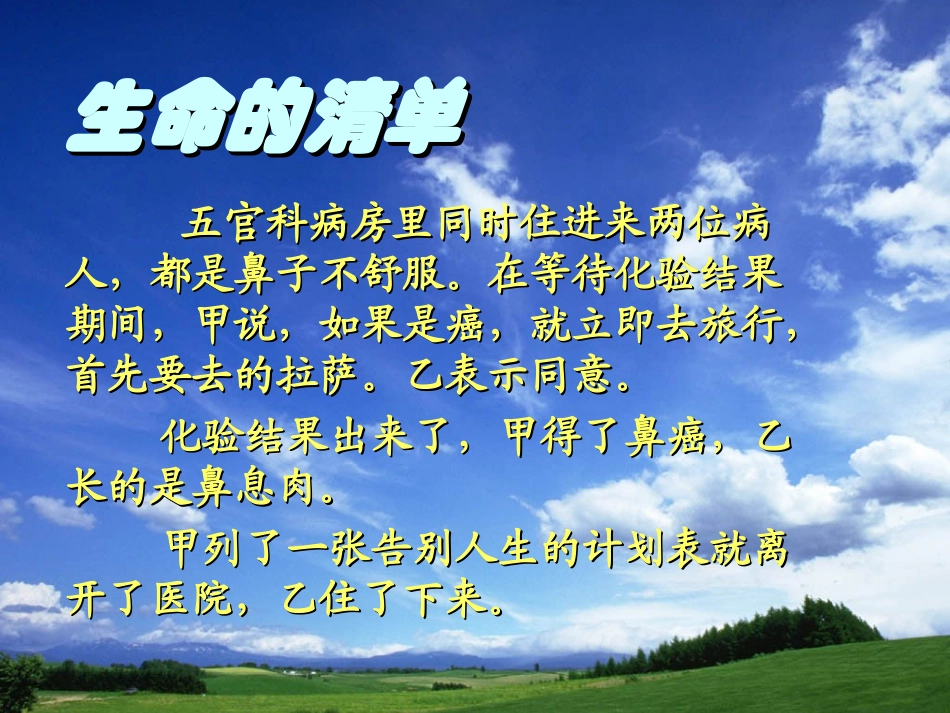 生命的清单

五官科病房里同时住进来两位病人，都是鼻子不舒服。在等待化验结果期间，甲说，如果是癌，就立即去旅行，首先要去的拉萨。乙表示同意。

化验结果出来了，甲得了鼻癌，乙长的是鼻息肉。

甲列了一张告别人生的计划表就离开了医院，乙住了下来。